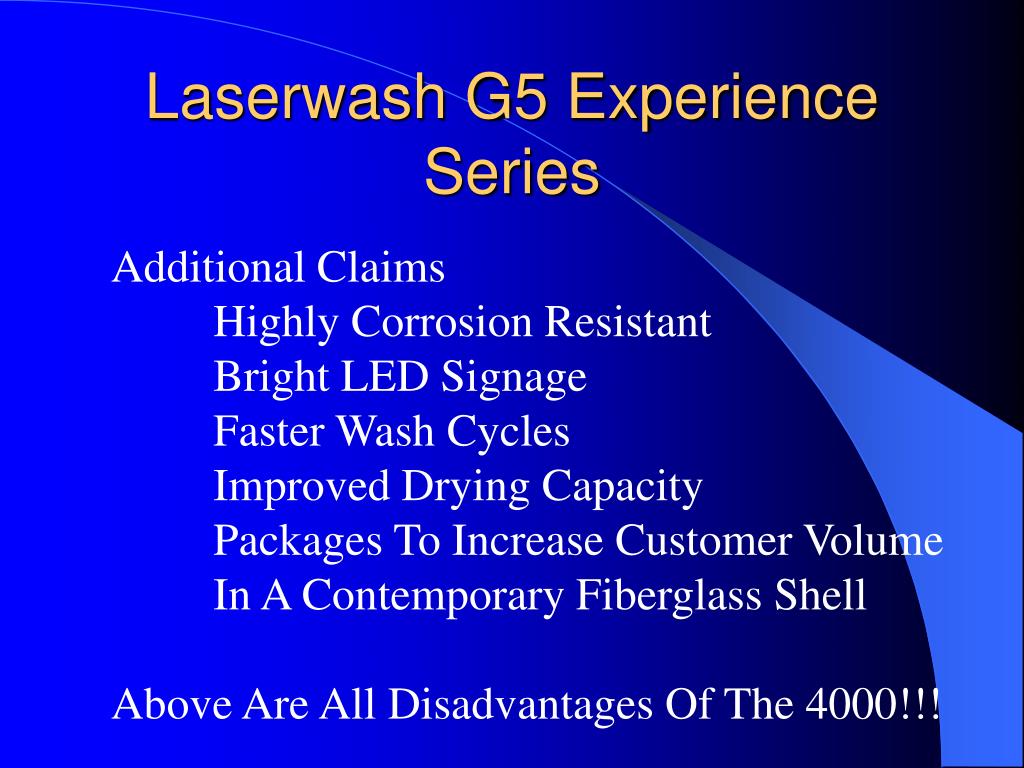 Laserwash G5 Experience Series

Additional Claims

Highly Corrosion Resistant

Bright LED Signage

Faster Wash Cycles

Improved Drying Capacity

Packages To Increase Customer Volume

In A Contemporary Fiberglass Shell

Above Are All Disadvantages Of The 4000!!!